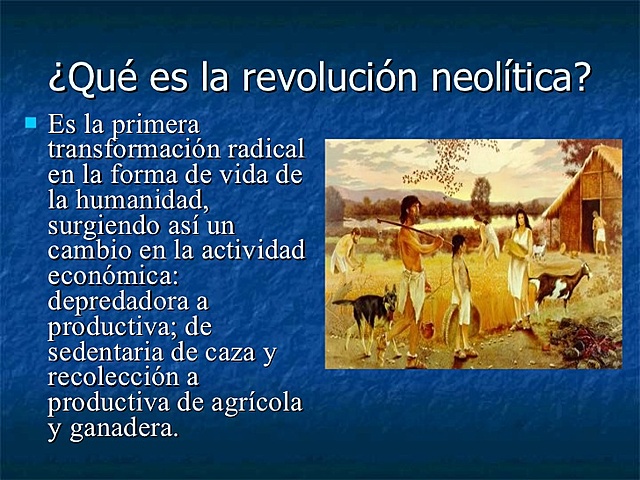 ¿Qué es la revolución neolítica?

Es la primera transformación radical en la forma de vida de la humanidad, surgiendo así un cambio en la actividad económica: depredadora a productiva; de sedentaria de caza y recolección a productiva de agrícola y ganadera.